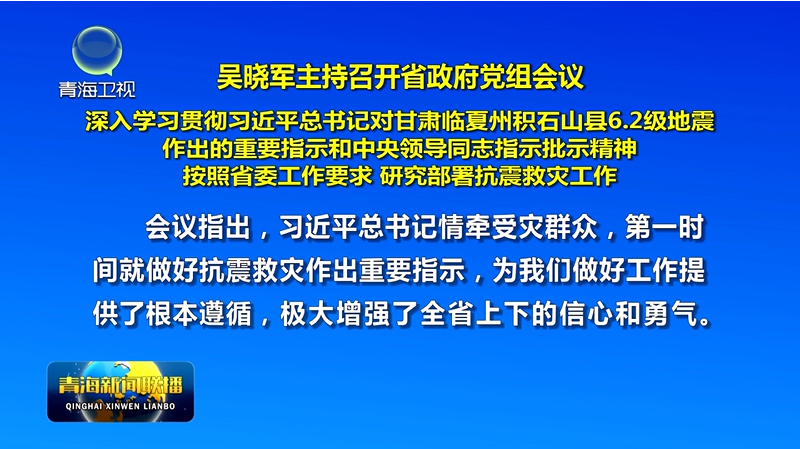 青海卫视

吴晓军主持召开省政府党组会议

深入学习贯彻习近平总书记对甘肃临夏州积石山县6.2级地震作出的重要指示和中央领导同志指示批示精神
按照省委工作要求 研究部署抗震救灾工作

会议指出，习近平总书记情牵受灾群众，第一时间就做好抗震救灾作出重要指示，为我们做好工作提供了根本遵循，极大增强了全省上下的信心和勇气。

青海新闻联播
QINGHAI XINWEN LIANBO